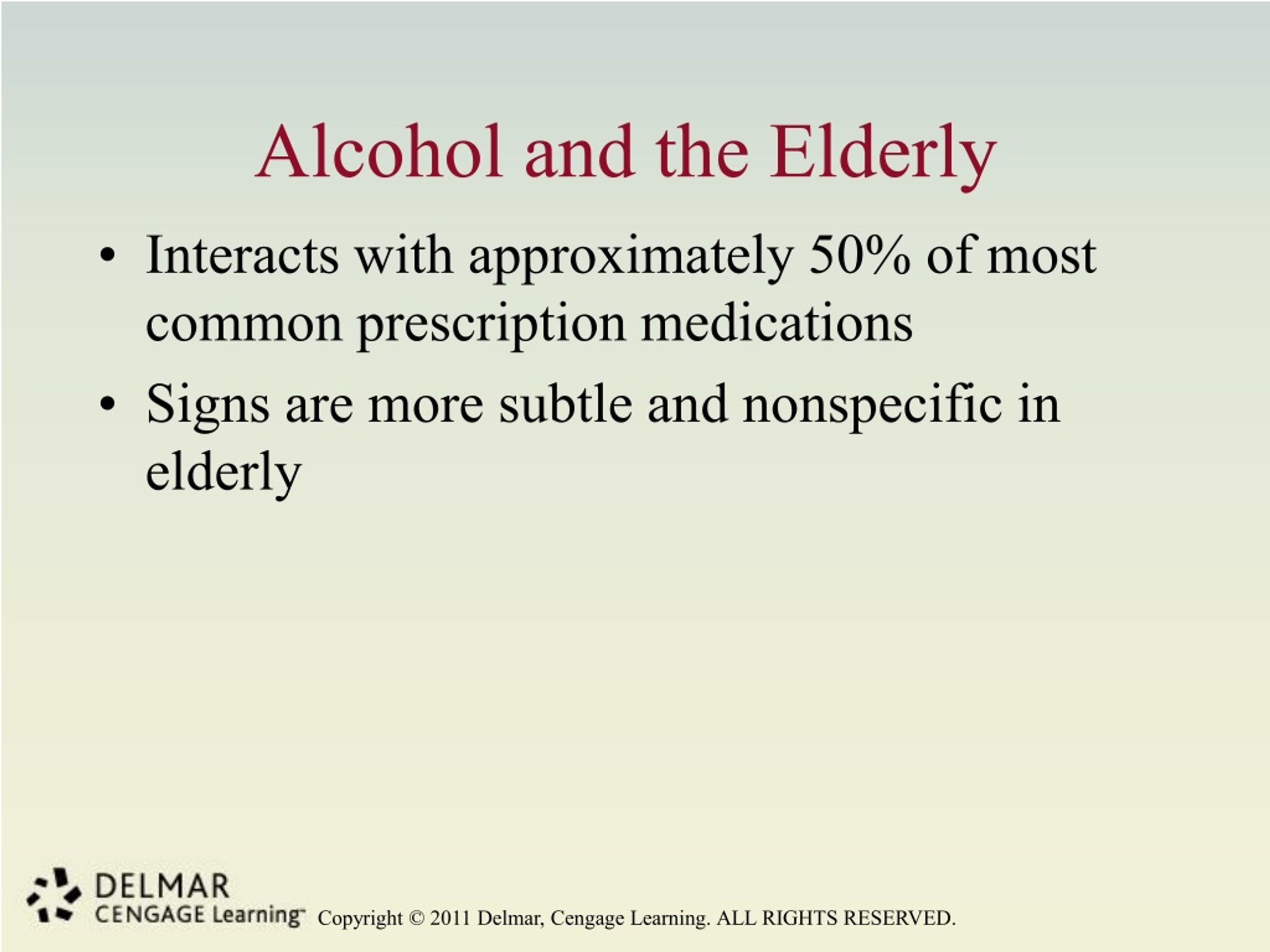 Alcohol and the Elderly

• Interacts with approximately 50% of most common prescription medications

• Signs are more subtle and nonspecific in elderly

DELMAR
CENGAGE Learning™ Copyright © 2011 Delmar, Cengage Learning. ALL RIGHTS RESERVED.